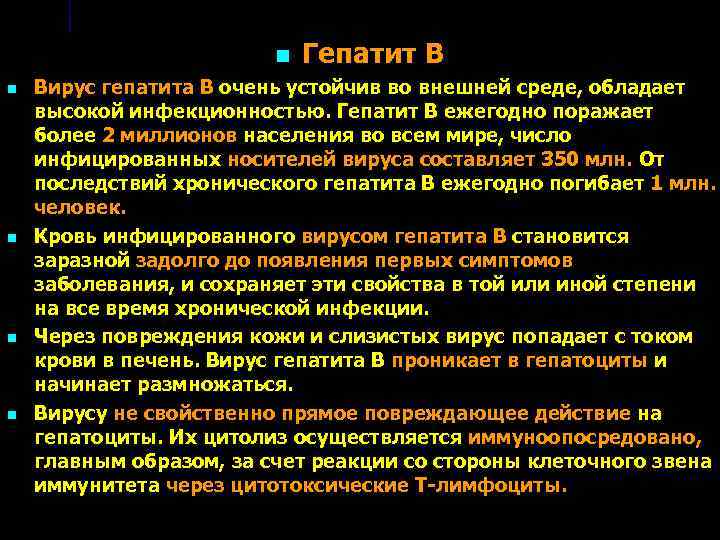 Гепатит В

Вирус гепатита В очень устойчив во внешней среде, обладает высокой инфекционностью. Гепатит В ежегодно поражает более 2 миллионов населения во всем мире, число инфицированных носителей вируса составляет 350 млн. От последствий хронического гепатита В ежегодно погибает 1 млн. человек.

Кровь инфицированного вирусом гепатита В становится заразной задолго до появления первых симптомов заболевания, и сохраняет эти свойства в той или иной степени на все время хронической инфекции.

Через повреждения кожи и слизистых вирус попадает с током крови в печень. Вирус гепатита В проникает в гепатоциты и начинает размножаться.

Вирусу не свойственно прямое повреждающее действие на гепатоциты. Их цитолиз осуществляется иммуноопосредовано, главным образом, за счет реакции со стороны клеточного звена иммунитета через цитотоксические Т-лимфоциты.